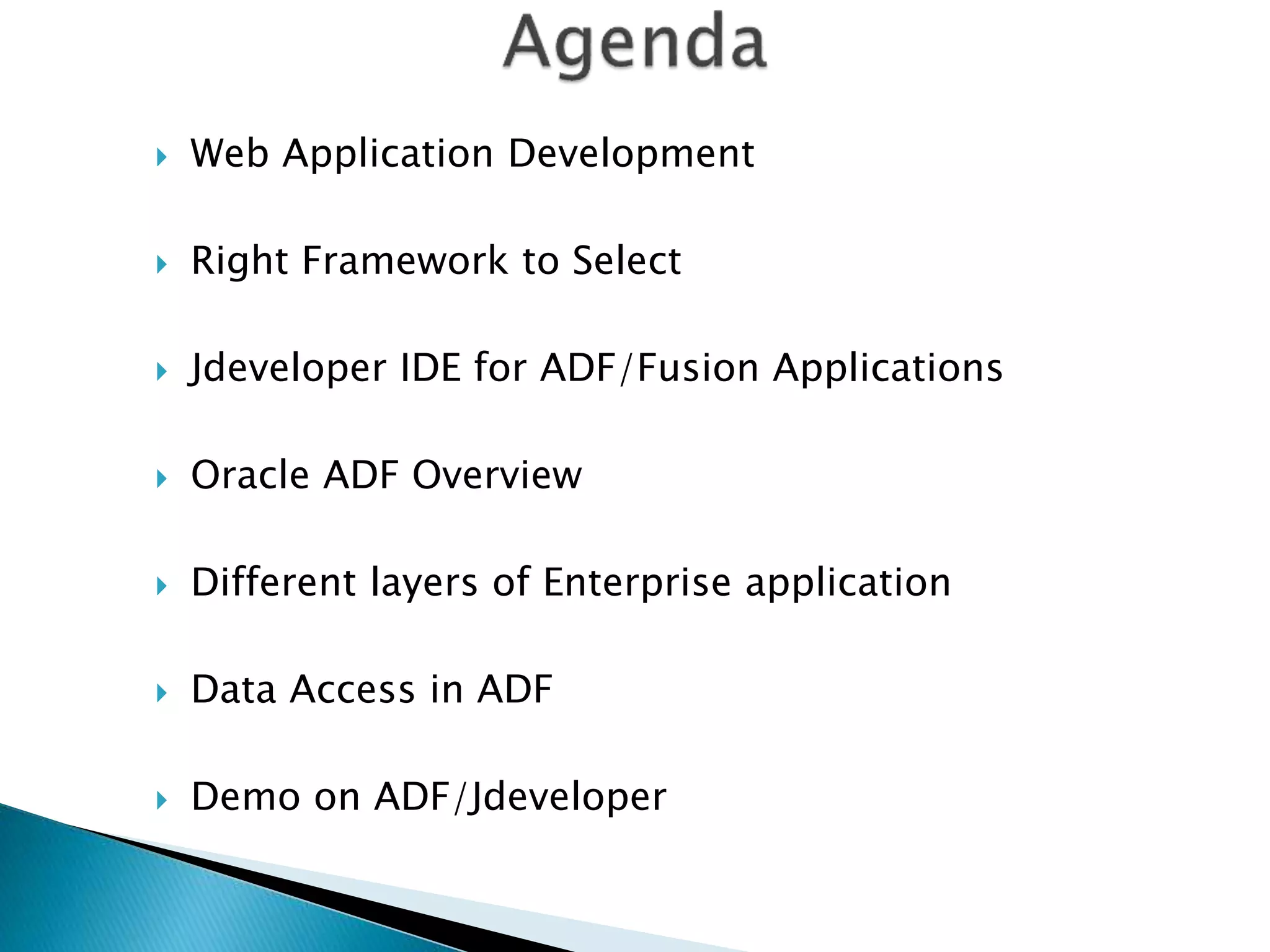 Agenda

Web Application Development

Right Framework to Select

Jdeveloper IDE for ADF/Fusion Applications

Oracle ADF Overview

Different layers of Enterprise application

Data Access in ADF

Demo on ADF/Jdeveloper